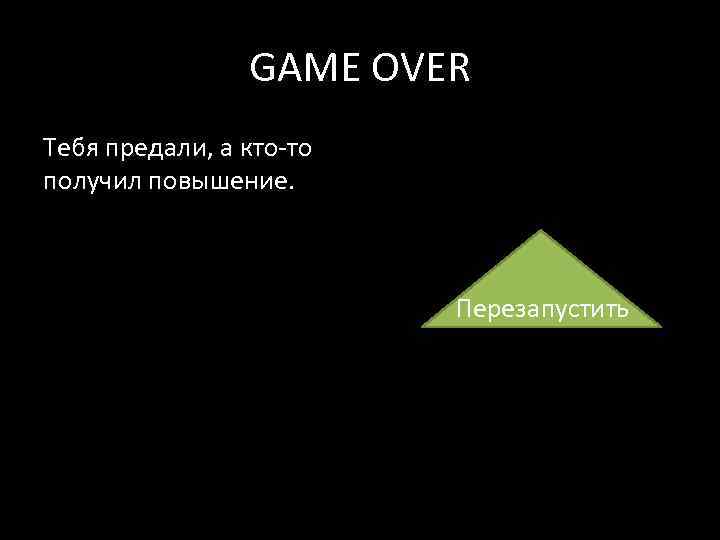 GAME OVER

Тебя предали, а кто-то получил повышение.

Перезапустить